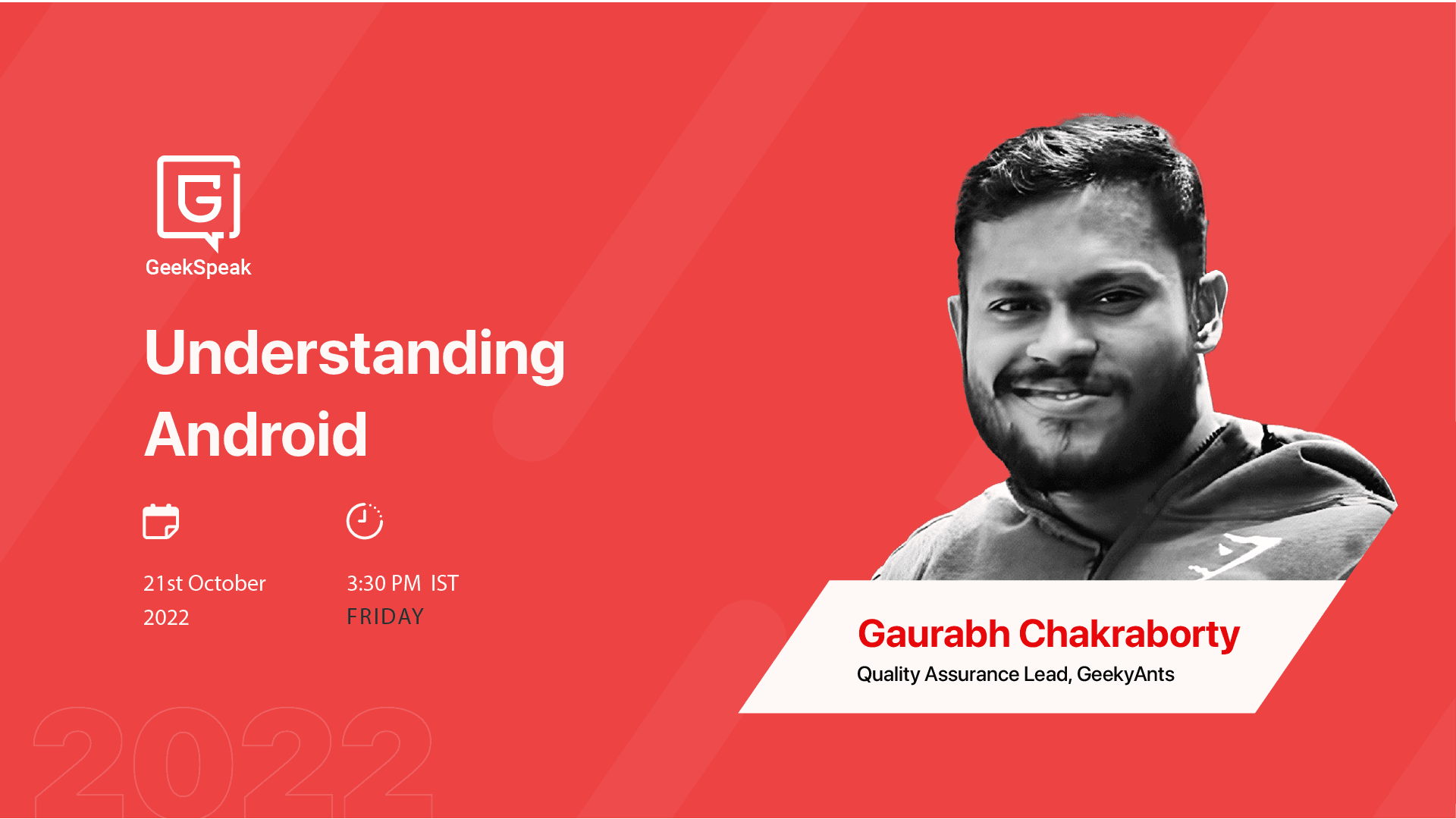 GeekSpeak

Understanding Android

21st October 2022

3:30 PM IST
FRIDAY

Gaurabh Chakraborty
Quality Assurance Lead, GeekyAnts

2022